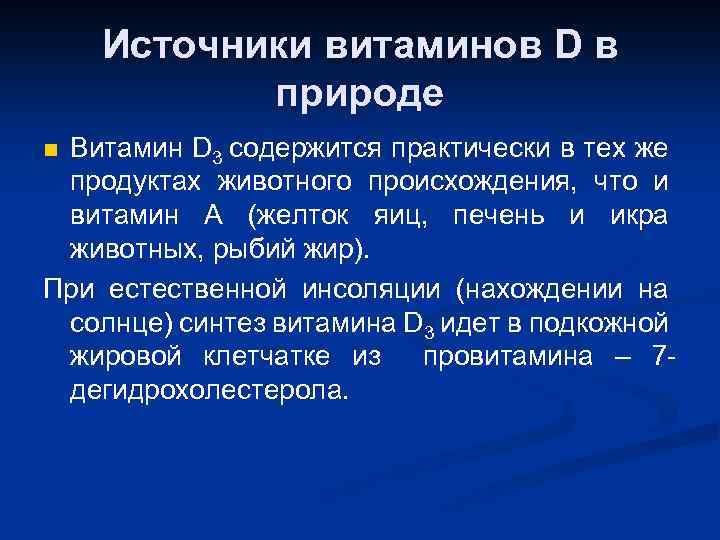 Источники витаминов D в природе

Витамин $D_3$ содержится практически в тех же продуктах животного происхождения, что и витамин А (желток яиц, печень и икра животных, рыбий жир).

При естественной инсоляции (нахождении на солнце) синтез витамина $D_3$ идет в подкожной жировой клетчатке из провитамина – 7-дегидрохолестерола.